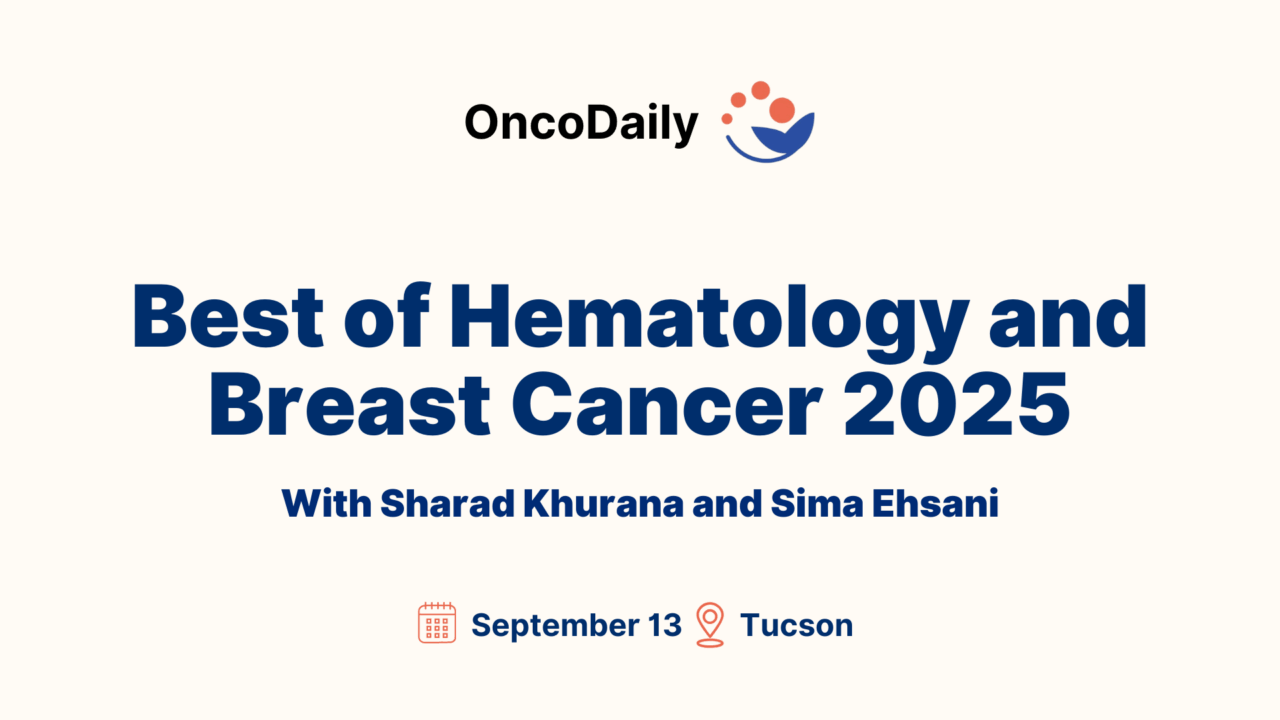 OncoDaily

Best of Hematology and Breast Cancer 2025

With Sharad Khurana and Sima Ehsani

September 13 Tucson